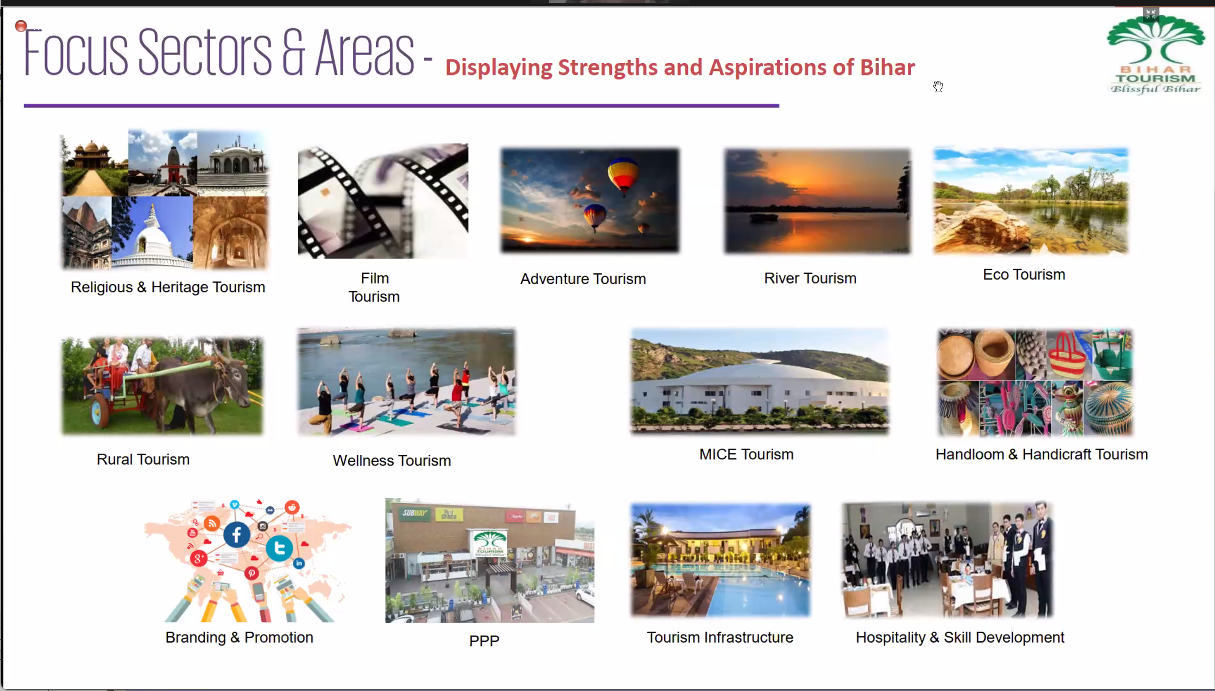 Focus Sectors & Areas - Displaying Strengths and Aspirations of Bihar

BIHAR TOURISM Blissful Bihar

Religious & Heritage Tourism

Film Tourism

Adventure Tourism

River Tourism

Eco Tourism

Rural Tourism

Wellness Tourism

MICE Tourism

Handloom & Handicraft Tourism

Branding & Promotion

SUBWAY

PPP

Tourism Infrastructure

Hospitality & Skill Development